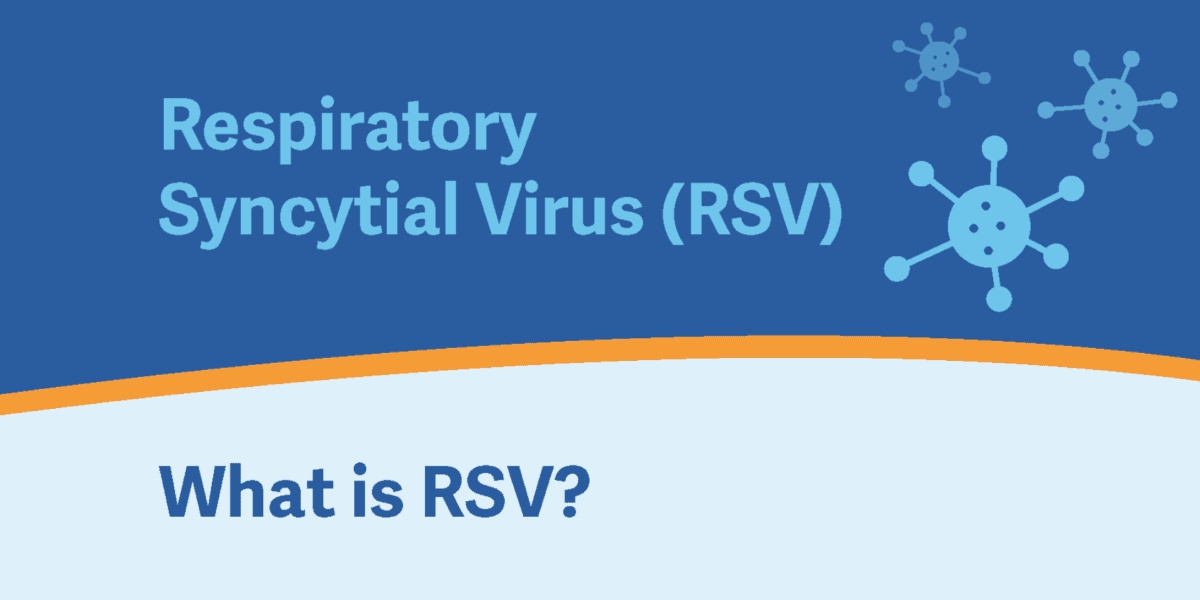 Respiratory Syncytial Virus (RSV)

What is RSV?